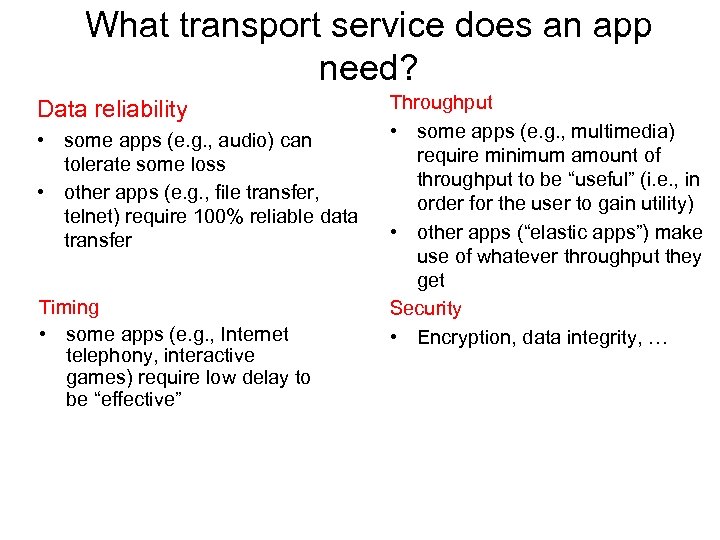 What transport service does an app need?

Data reliability
• some apps (e.g., audio) can tolerate some loss
• other apps (e.g., file transfer, telnet) require 100% reliable data transfer

Timing
• some apps (e.g., Internet telephony, interactive games) require low delay to be “effective”

Throughput
• some apps (e.g., multimedia) require minimum amount of throughput to be “useful” (i.e., in order for the user to gain utility)
• other apps (“elastic apps”) make use of whatever throughput they get

Security
• Encryption, data integrity, …